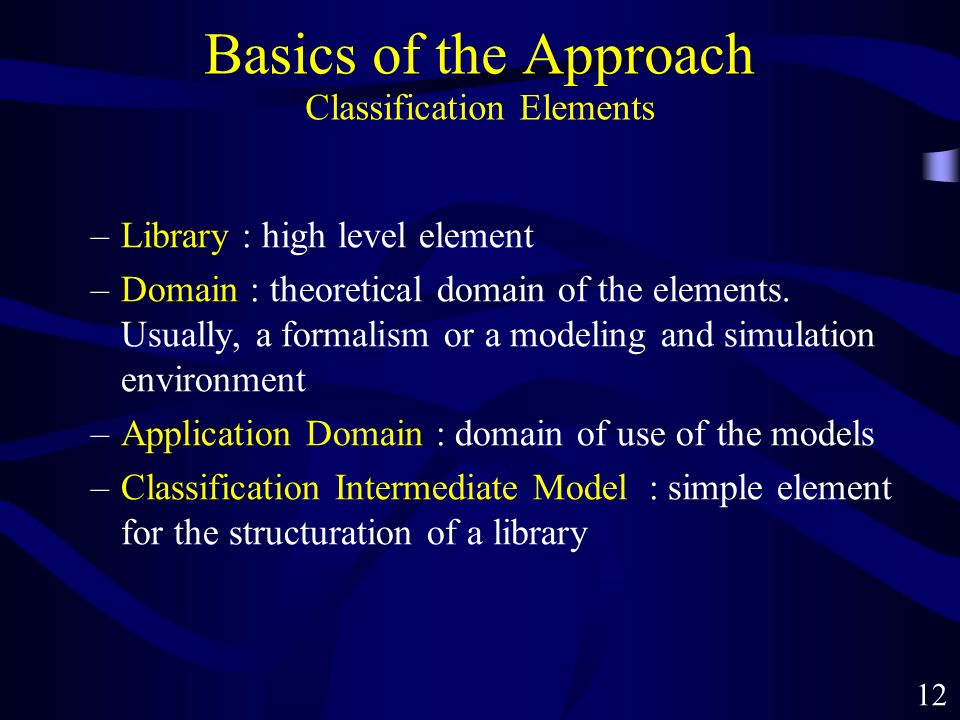 Basics of the Approach
Classification Elements

– Library : high level element

– Domain : theoretical domain of the elements. Usually, a formalism or a modeling and simulation environment

– Application Domain : domain of use of the models

– Classification Intermediate Model : simple element for the structuration of a library

12